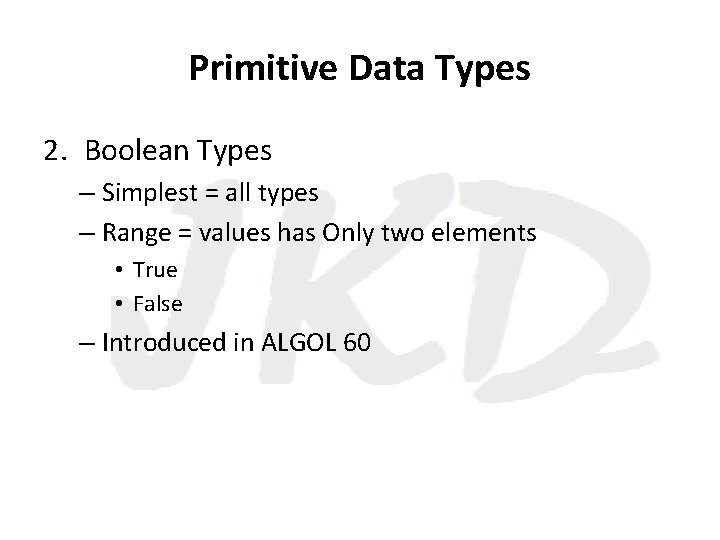 Primitive Data Types

2. Boolean Types

– Simplest = all types

– Range = values has Only two elements

• True

• False

– Introduced in ALGOL 60

JKD